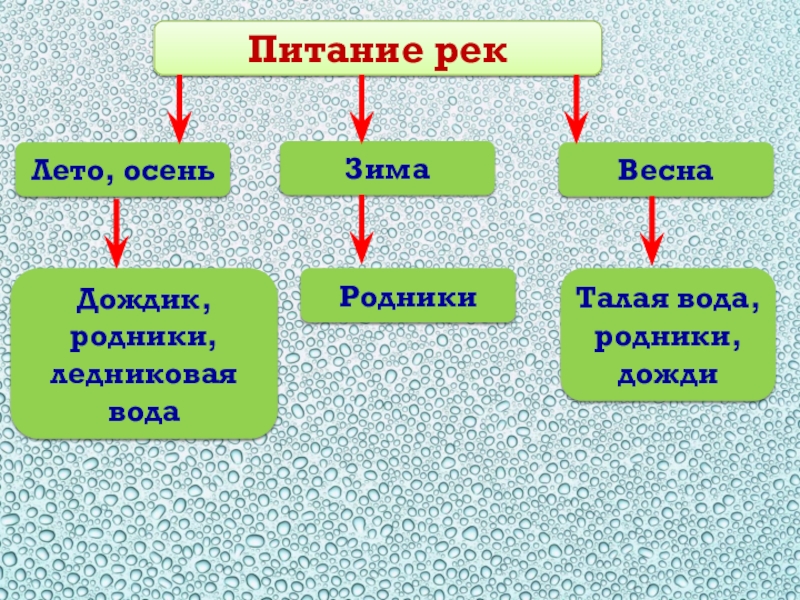 Питание рек

Лето, осень

Зима

Весна

Дождик, родники, ледниковая вода

Родники

Талая вода, родники, дожди